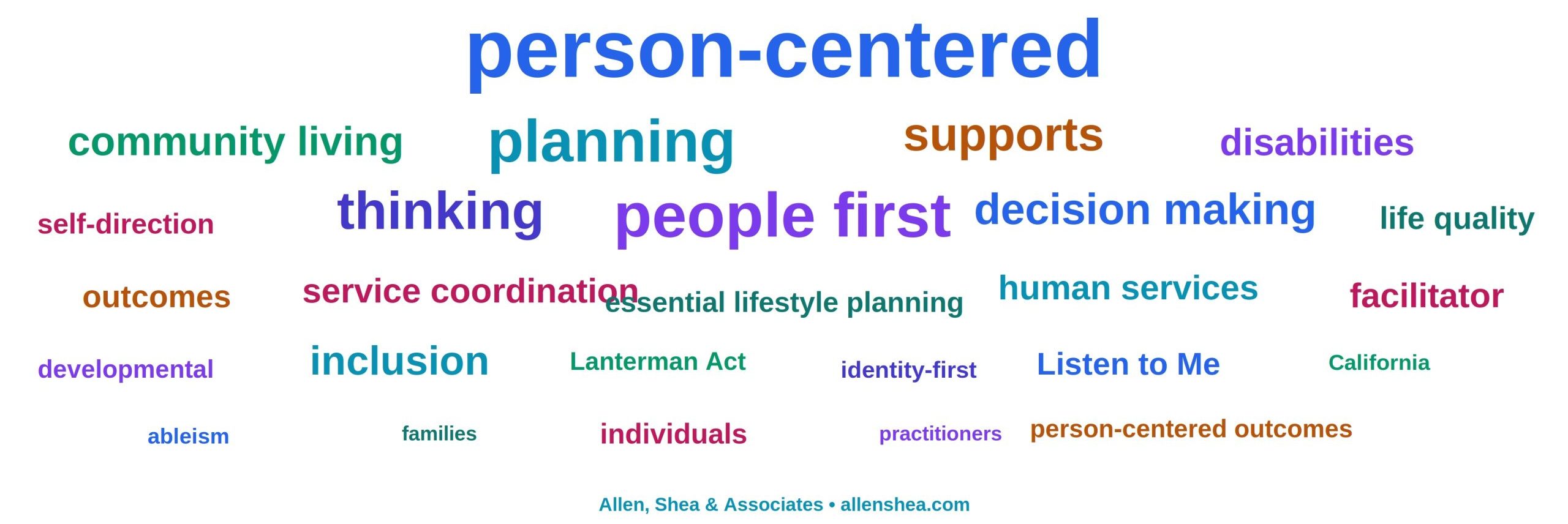 person-centered

community living planning supports disabilities

self-direction thinking people first decision making life quality

outcomes service coordination essential lifestyle planning human services facilitator

developmental inclusion Lanterman Act identity-first Listen to Me California

ableism families individuals practitioners person-centered outcomes

Allen, Shea & Associates • allenshea.com